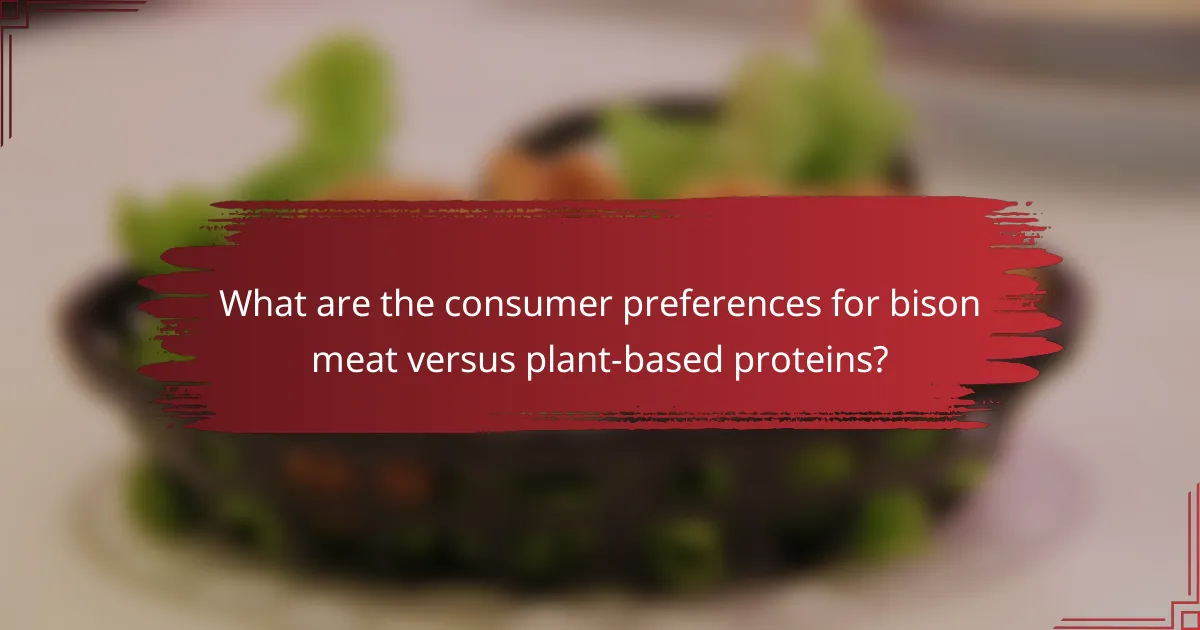 What are the consumer preferences for bison meat versus plant-based proteins?